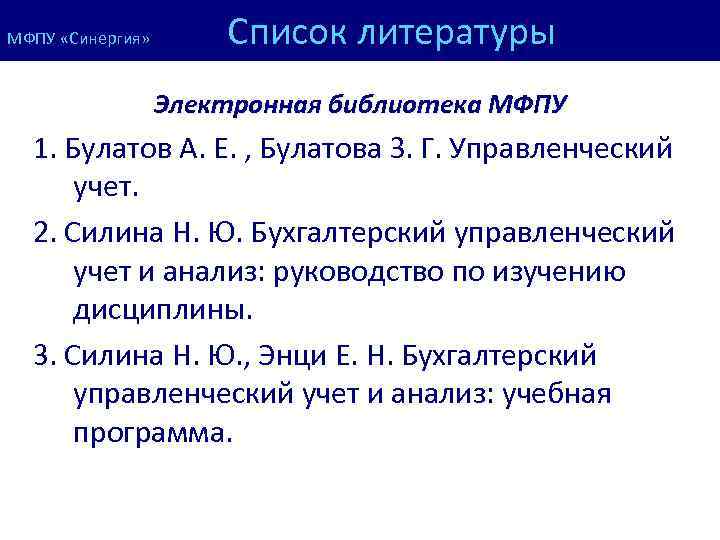 МФПУ «Синергия»

Список литературы

Электронная библиотека МФПУ

1. Булатов А. Е. , Булатова З. Г. Управленческий учет.

2. Силина Н. Ю. Бухгалтерский управленческий учет и анализ: руководство по изучению дисциплины.

3. Силина Н. Ю., Энци Е. Н. Бухгалтерский управленческий учет и анализ: учебная программа.